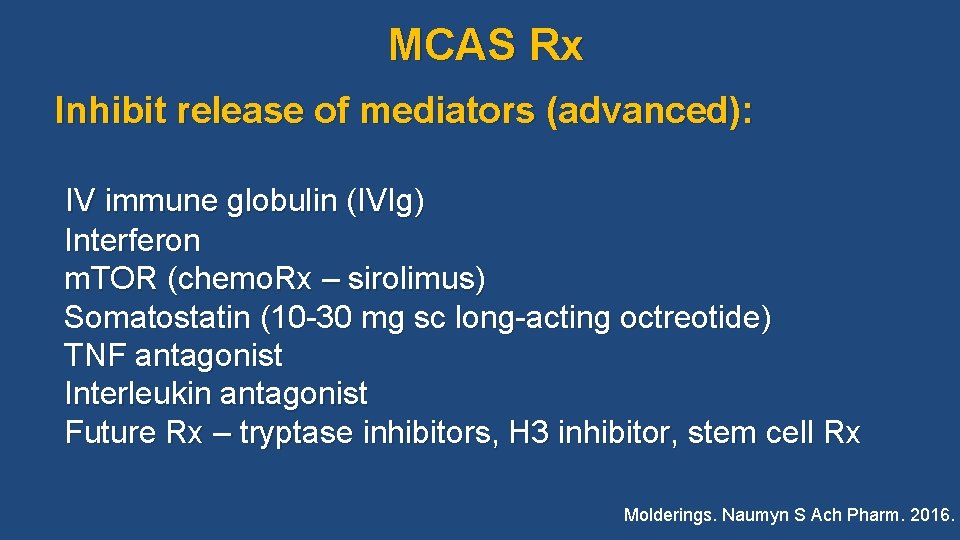 MCAS Rx

Inhibit release of mediators (advanced):

IV immune globulin (IVIg)
Interferon
mTOR (chemoRx – sirolimus)
Somatostatin (10-30 mg sc long-acting octreotide)
TNF antagonist
Interleukin antagonist
Future Rx – tryptase inhibitors, H3 inhibitor, stem cell Rx

Molderings. Naumyn S Ach Pharm. 2016.